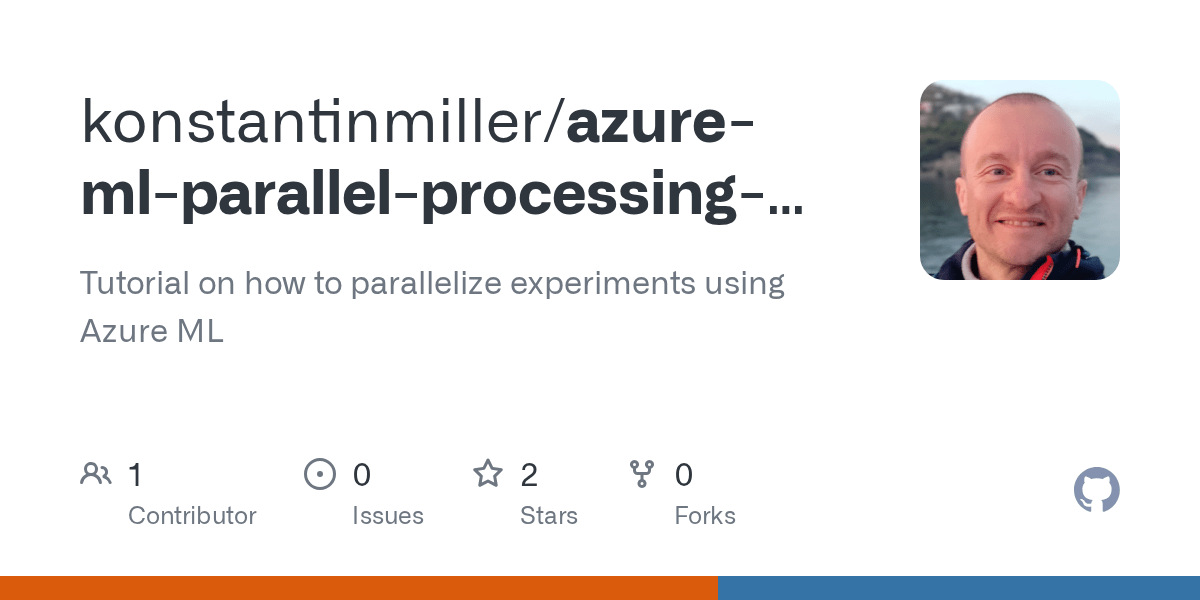 konstantinmiller/azure-ml-parallel-processing-...

Tutorial on how to parallelize experiments using Azure ML

1
Contributor

0
Issues

2
Stars

0
Forks